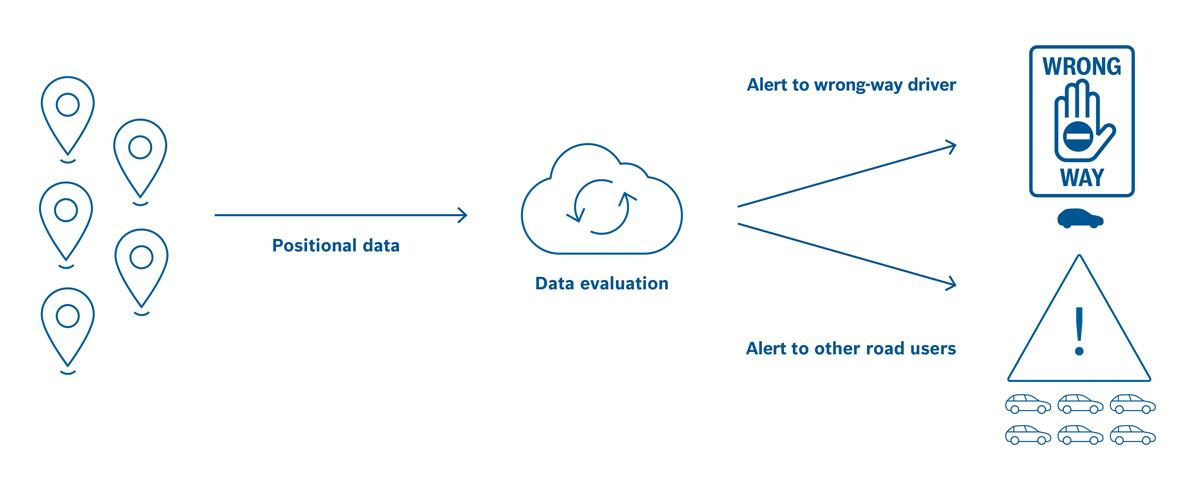 Positional data

Data evaluation

Alert to wrong-way driver

WRONG WAY

Alert to other road users

!